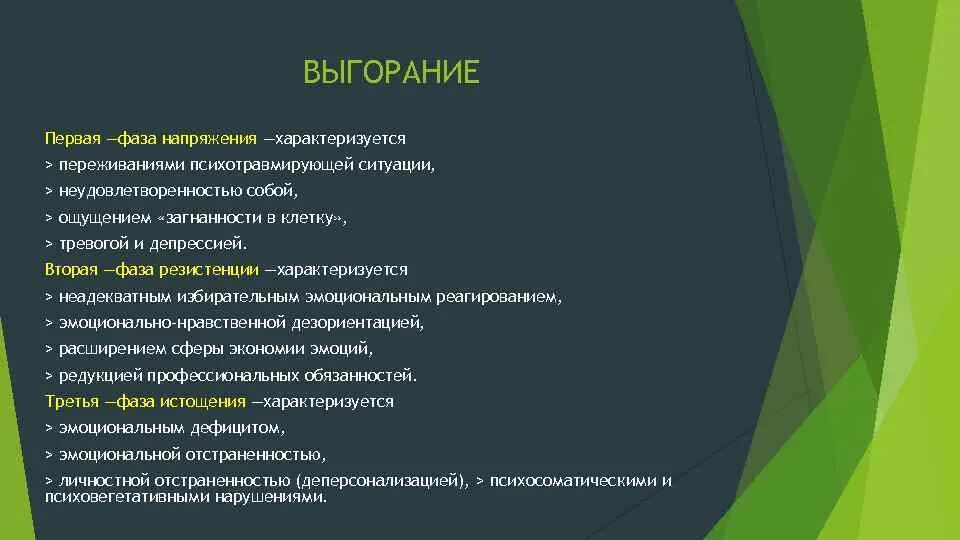 ВЫГОРАНИЕ

Первая —фаза напряжения —характеризуется
> переживаниями психотравмирующей ситуации,
> неудовлетворенностью собой,
> ощущением «загнанности в клетку»,
> тревогой и депрессией.
Вторая —фаза резистенции —характеризуется
> неадекватным избирательным эмоциональным реагированием,
> эмоционально-нравственной дезориентацией,
> расширением сферы экономии эмоций,
> редукцией профессиональных обязанностей.
Третья —фаза истощения —характеризуется
> эмоциональным дефицитом,
> эмоциональной отстраненностью,
> личностной отстраненностью (деперсонализацией), > психосоматическими и психовегетативными нарушениями.